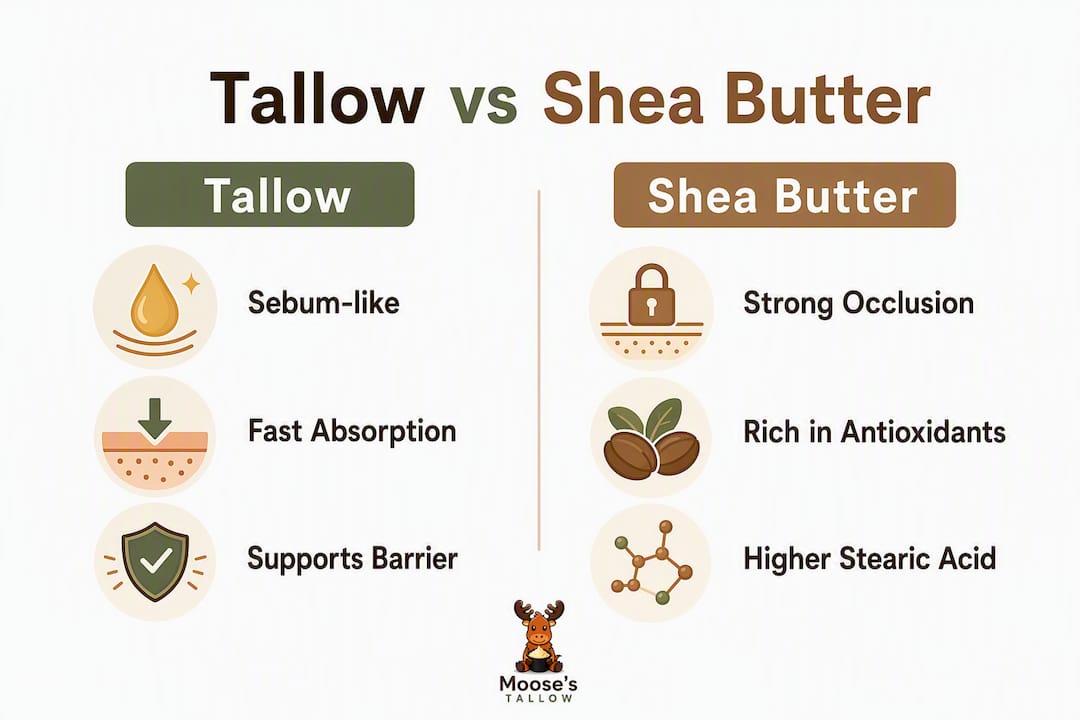 Tallow vs Shea Butter

Tallow

Sebum-like

Fast Absorption

Supports Barrier

Shea Butter

Strong Occlusion

Rich in Antioxidants

Higher Stearic Acid

Moose's
TALLOW